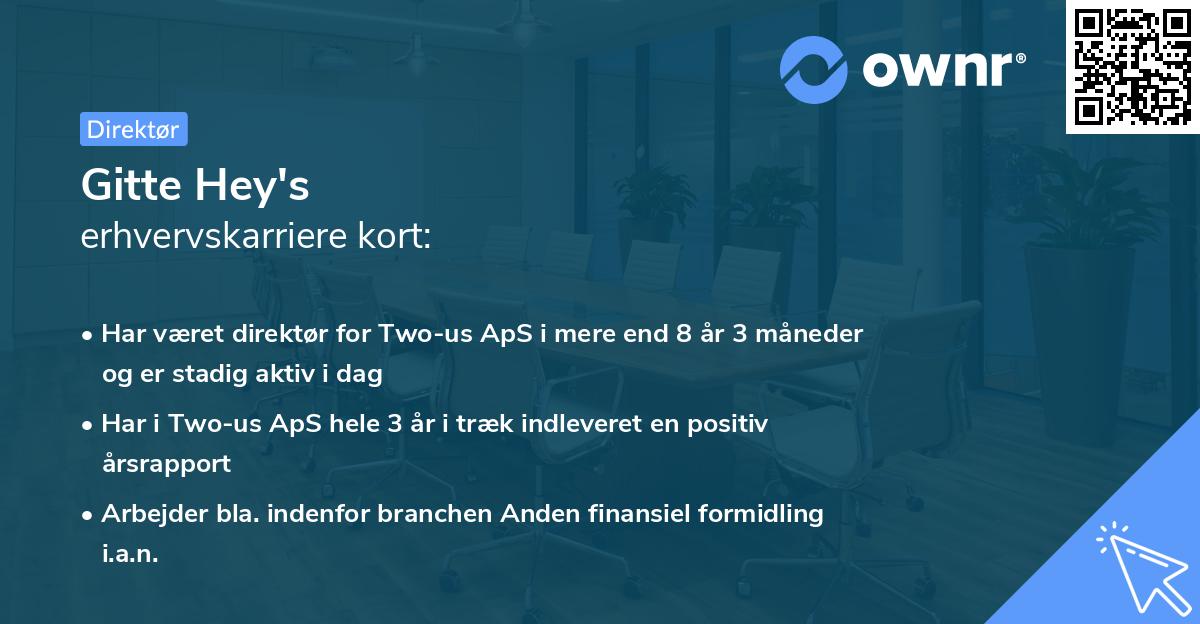 ownr®

Direktør

Gitte Hey's
erhvervskarriere kort:

• Har været direktør for Two-us ApS i mere end 8 år 3 måneder og er stadig aktiv i dag
• Har i Two-us ApS hele 3 år i træk indleveret en positiv årsrapport
• Arbejder bla. indenfor branchen Anden finansiel formidling i.a.n.